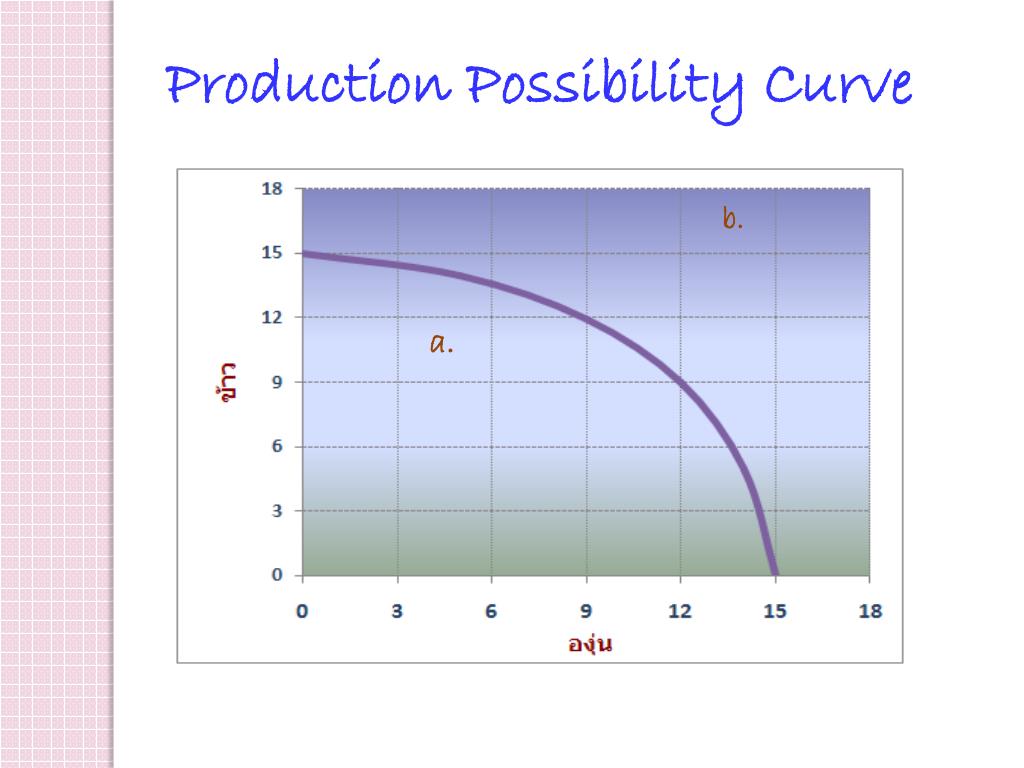 Production Possibility Curve

18
15
12
9
6
3
0

ข้าว

b.

a.

0 3 6 9 12 15 18

องุ่น